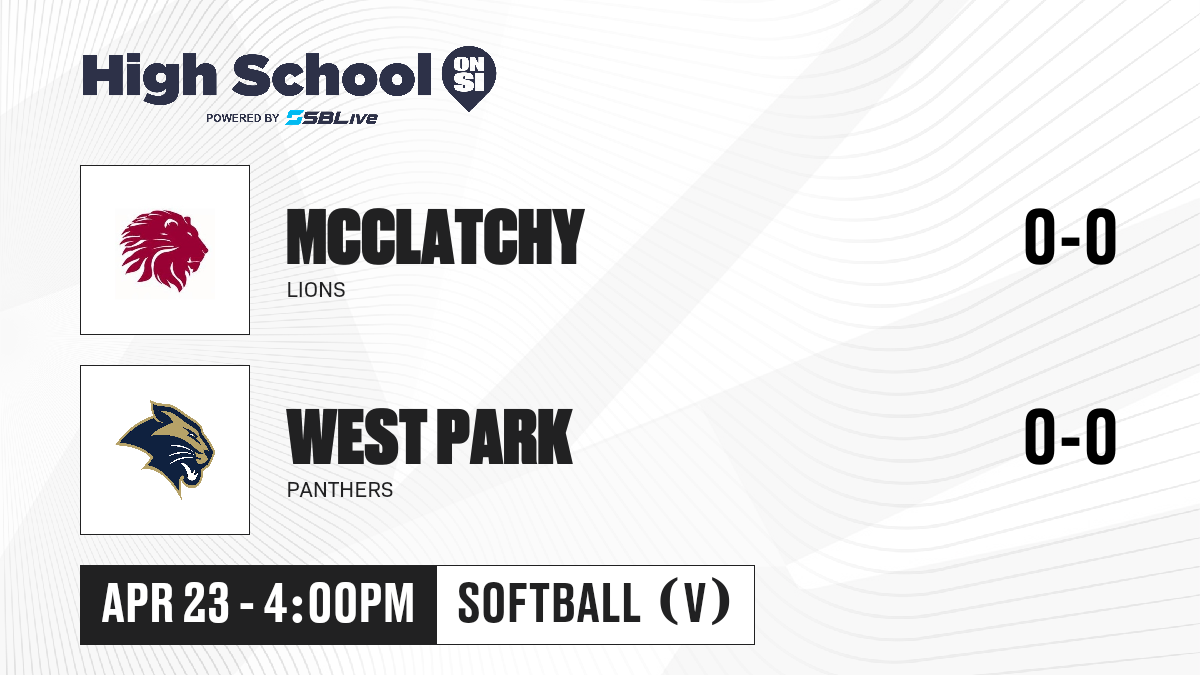 High School ON SI
POWERED BY SBLive

MCCLATCHY
LIONS
0-0

WEST PARK
PANTHERS
0-0

APR 23 - 4:00PM
SOFTBALL (V)